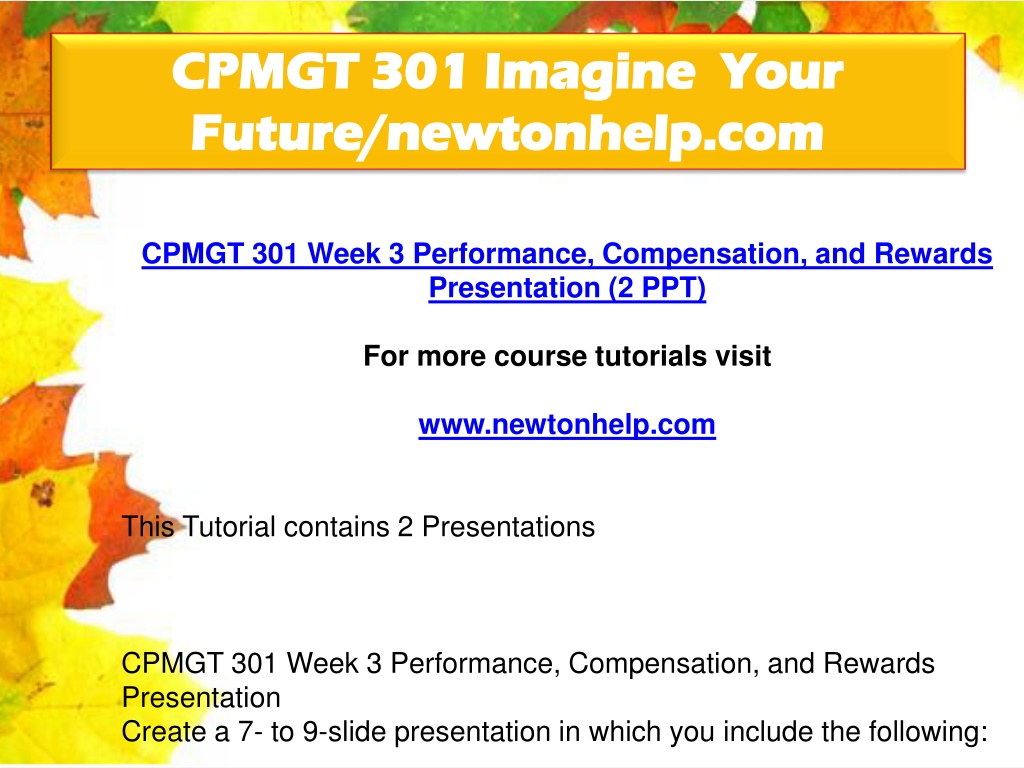 CPMGT 301 Imagine Your Future/newtonhelp.com

CPMGT 301 Week 3 Performance, Compensation, and Rewards Presentation (2 PPT)

For more course tutorials visit

www.newtonhelp.com

This Tutorial contains 2 Presentations

CPMGT 301 Week 3 Performance, Compensation, and Rewards Presentation
Create a 7- to 9-slide presentation in which you include the following: